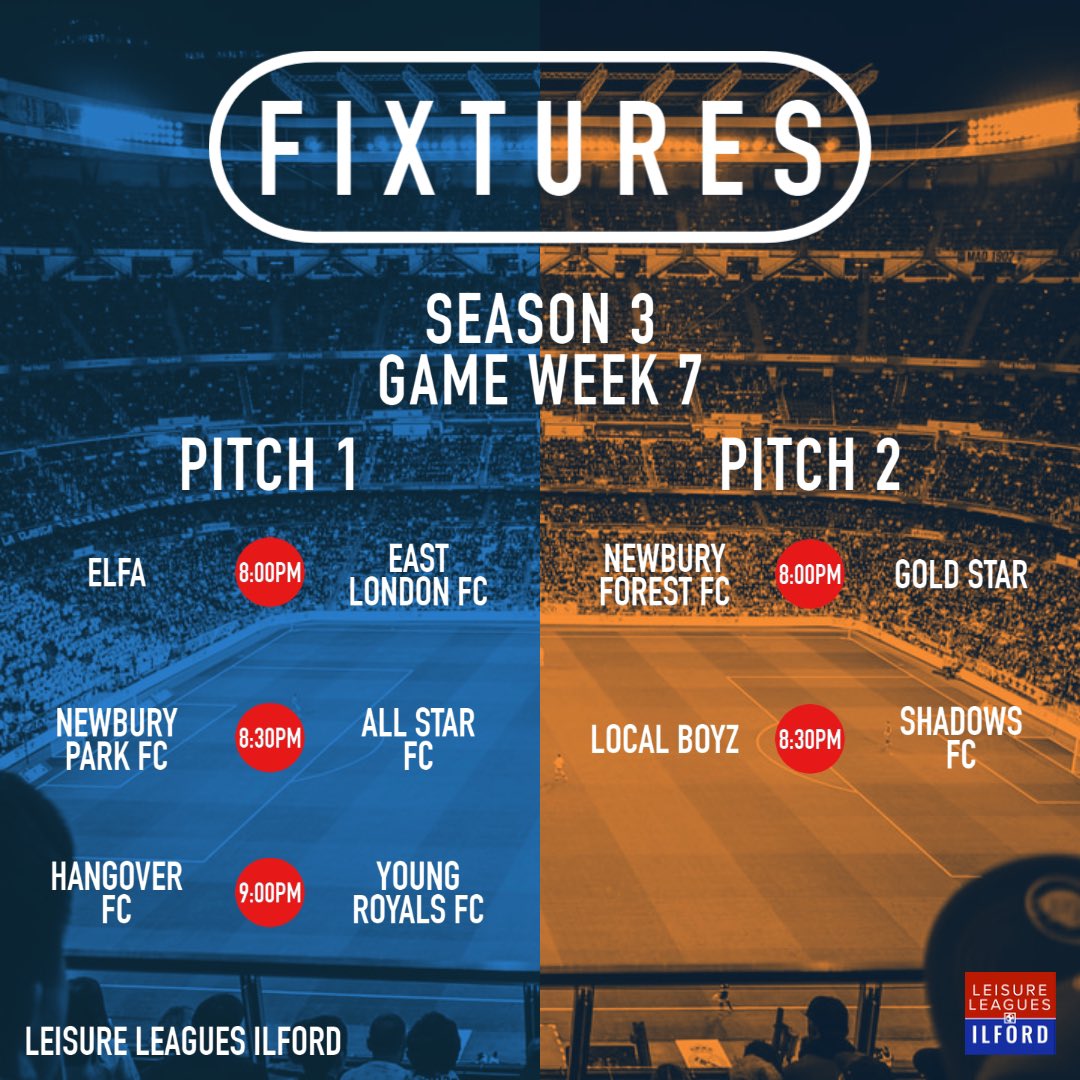 FIXTURES

SEASON 3
GAME WEEK 7

PITCH 1

ELFA 8:00PM EAST LONDON FC

NEWBURY PARK FC 8:30PM ALL STAR FC

HANGOVER FC 9:00PM YOUNG ROYALS FC

PITCH 2

NEWBURY FOREST FC 8:00PM GOLD STAR

LOCAL BOYZ 8:30PM SHADOWS FC

LEISURE LEAGUES ILFORD

LEISURE LEAGUES ILFORD